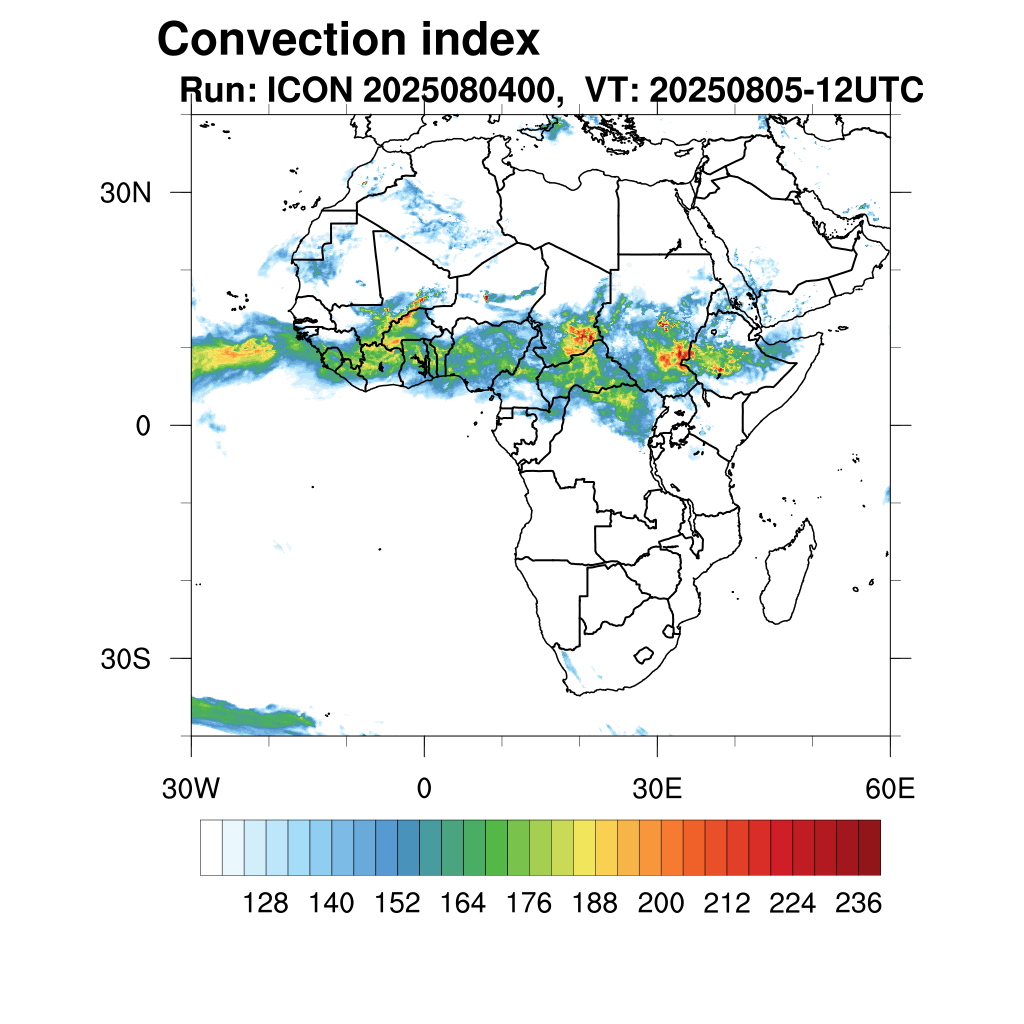 Convection index

Run: ICON 2025080400, VT: 20250805-12UTC

30N

0

30S

30W

0

30E

60E

128 140 152 164 176 188 200 212 224 236